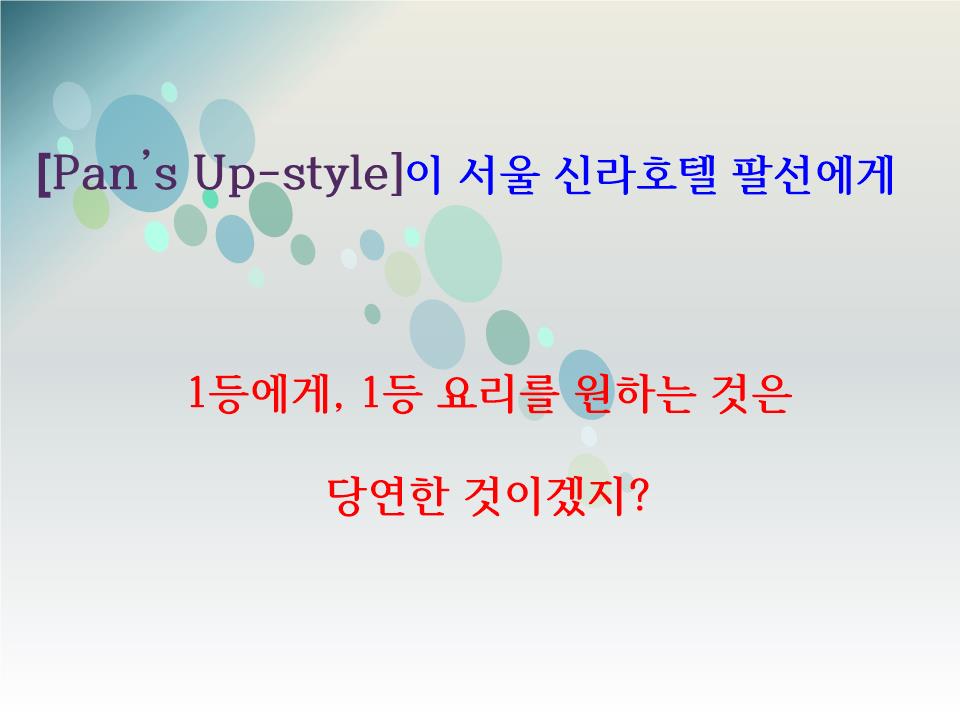 [Pan's Up-style]이 서울 신라호텔 팔선에게

1등에게, 1등 요리를 원하는 것은

당연한 것이겠지?